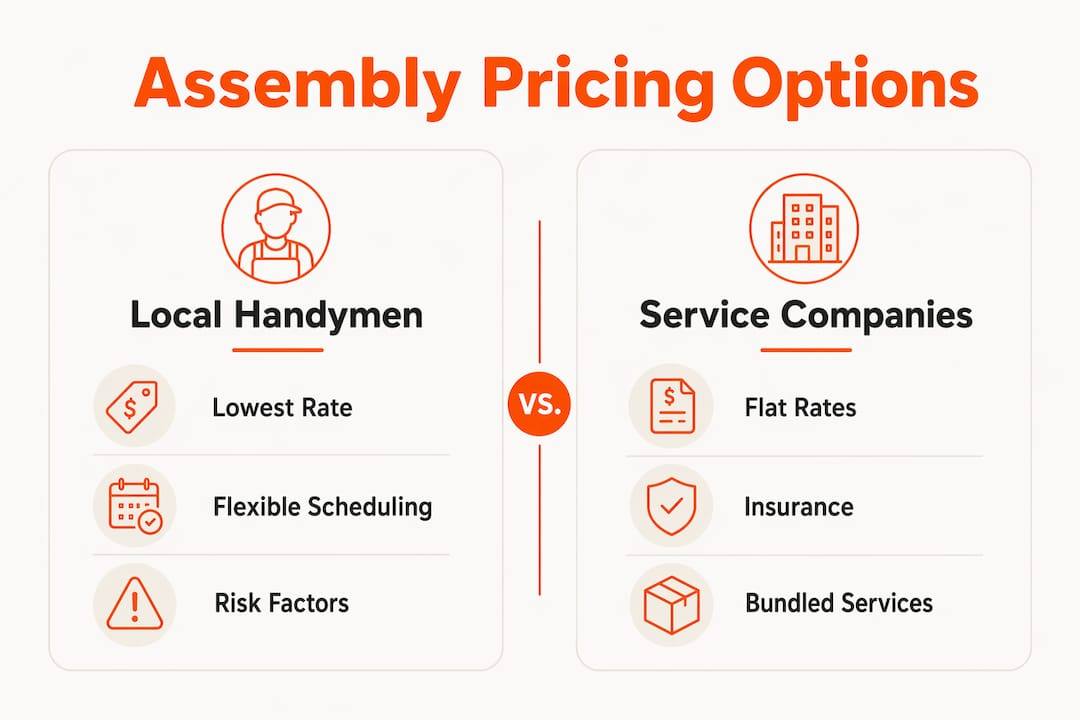 Assembly Pricing Options

Local Handymen

$

Lowest Rate

Flexible Scheduling

Risk Factors

VS.

Service Companies

$

Flat Rates

Insurance

Bundled Services